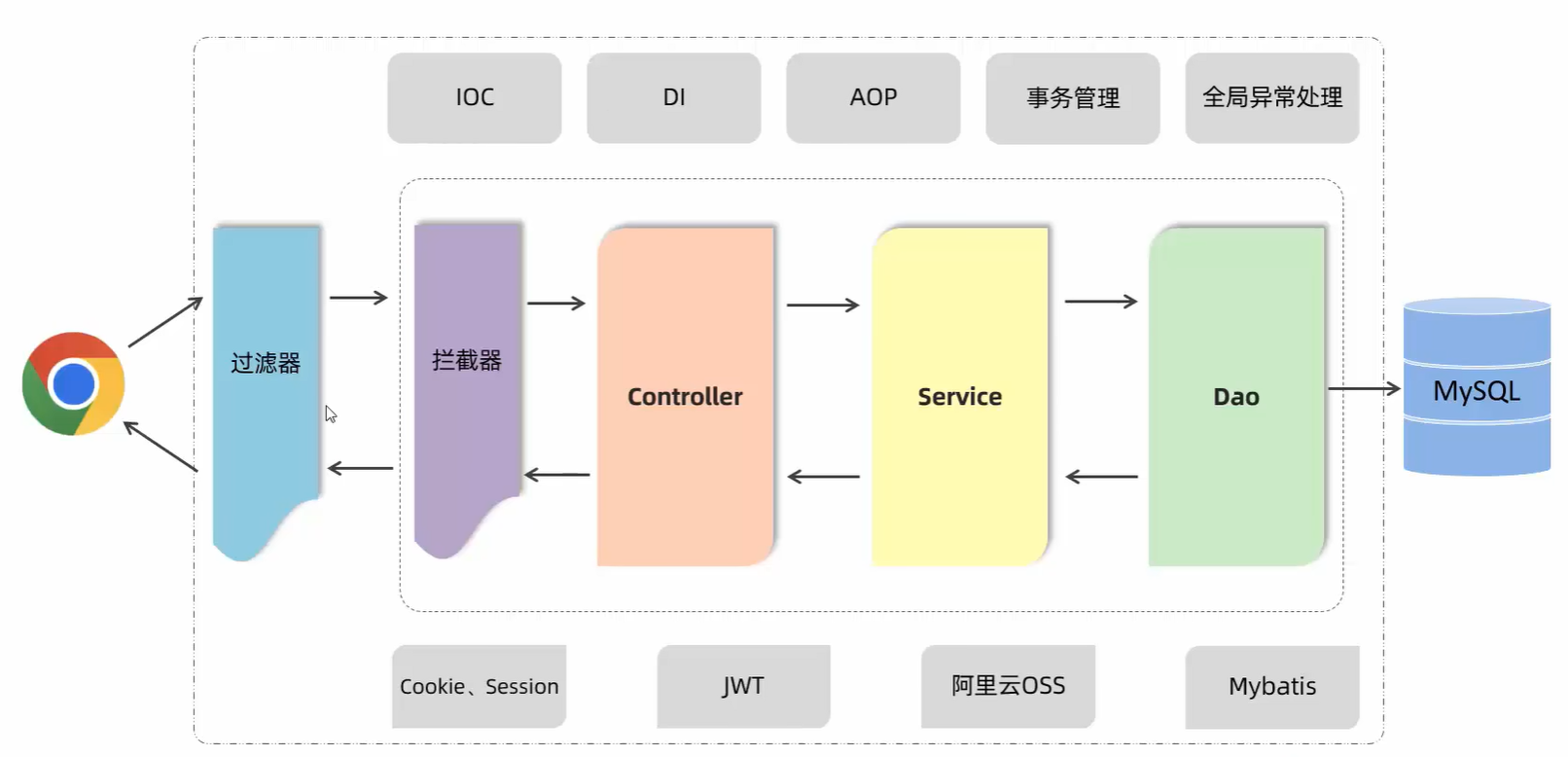 IOC

DI

AOP

事务管理

全局异常处理

过滤器

拦截器

Controller

Service

Dao

MySQL

Cookie、Session

JWT

阿里云OSS

Mybatis